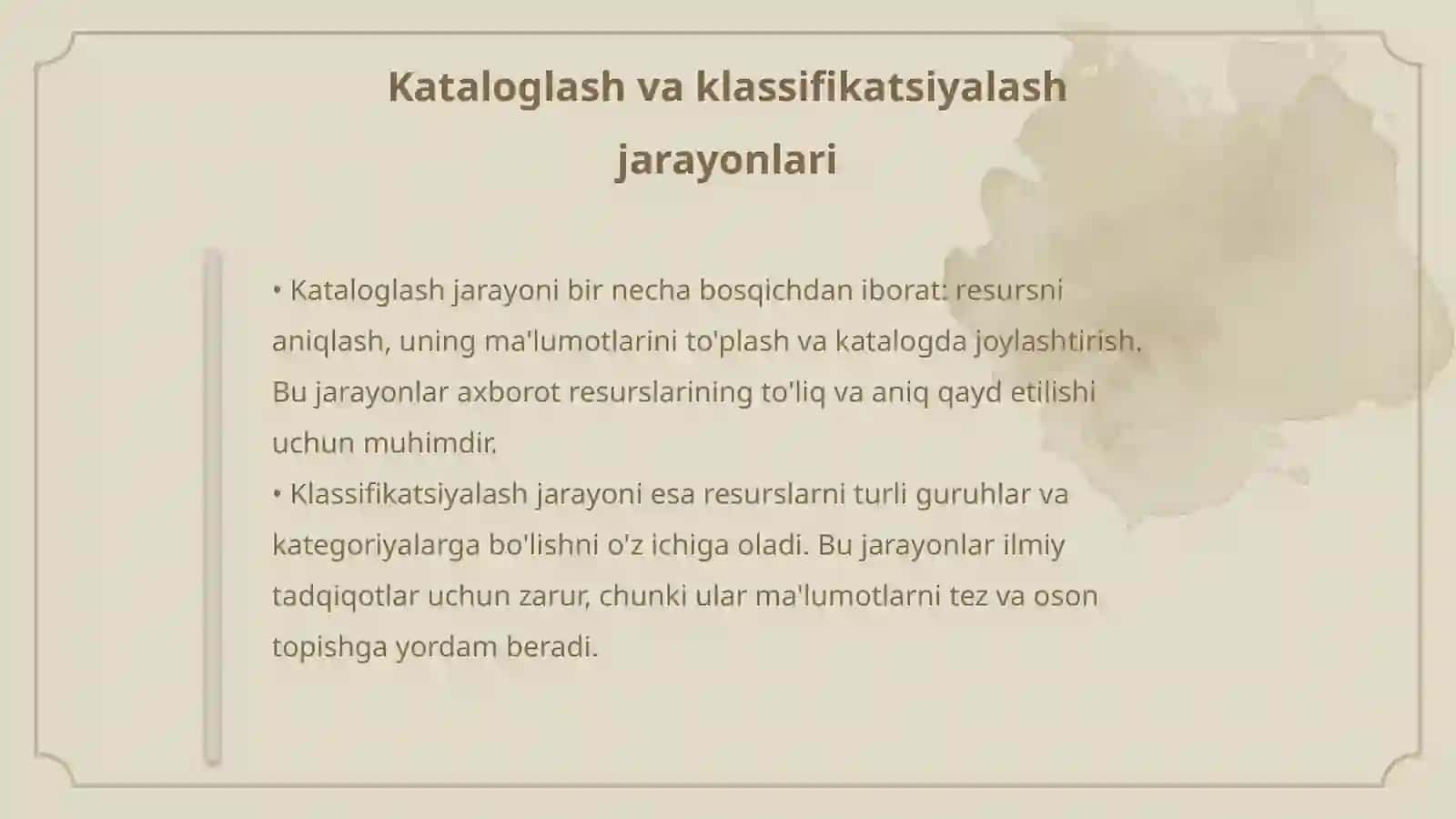 Kataloglash va klassifikatsiyalash jarayonlari

• Kataloglash jarayoni bir necha bosqichdan iborat: resursni aniqlash, uning ma'lumotlarini to'plash va katalogda joylashtirish. Bu jarayonlar axborot resurslarining to'liq va aniq qayd etilishi uchun muhimdir.
• Klassifikatsiyalash jarayoni esa resurslarni turli guruhlar va kategoriyalarga bo'lishni o'z ichiga oladi. Bu jarayonlar ilmiy tadqiqotlar uchun zarur, chunki ular ma'lumotlarni tez va oson topishga yordam beradi.